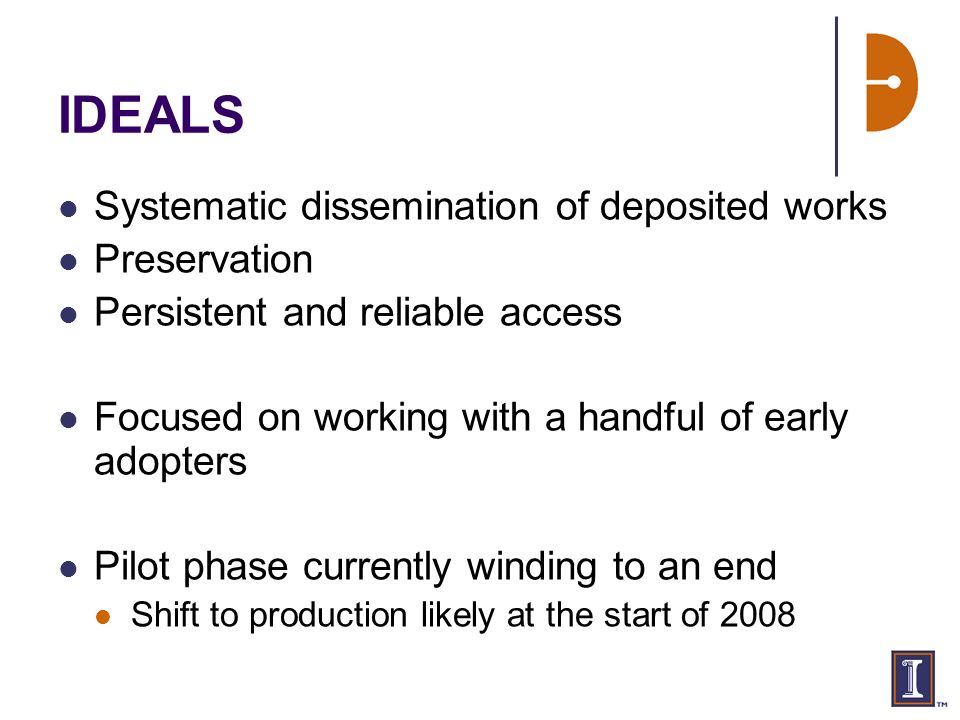 IDEALS

- Systematic dissemination of deposited works
- Preservation
- Persistent and reliable access

- Focused on working with a handful of early adopters

- Pilot phase currently winding to an end
  - Shift to production likely at the start of 2008

I

TM